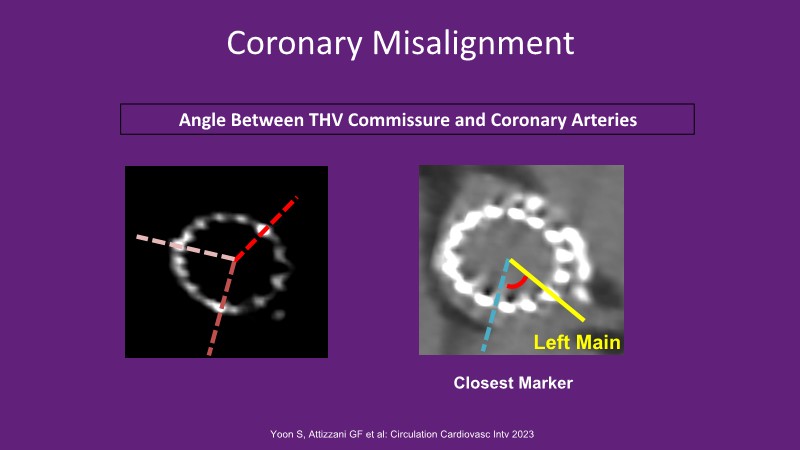 Coronary Misalignment

Angle Between THV Commissure and Coronary Arteries

Left Main

Closest Marker

Yoon S, Attizzani GF et al: Circulation Cardiovasc Intv 2023